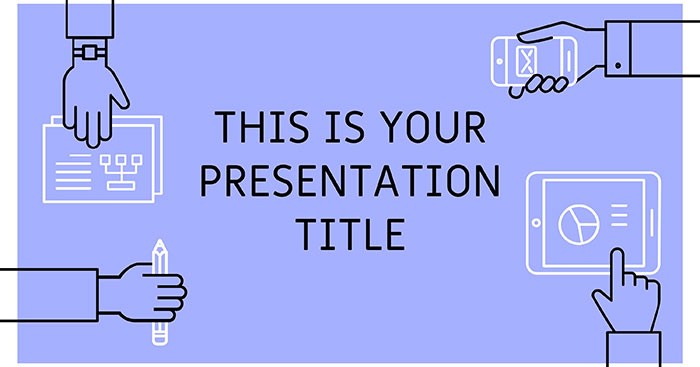 THIS IS YOUR PRESENTATION TITLE